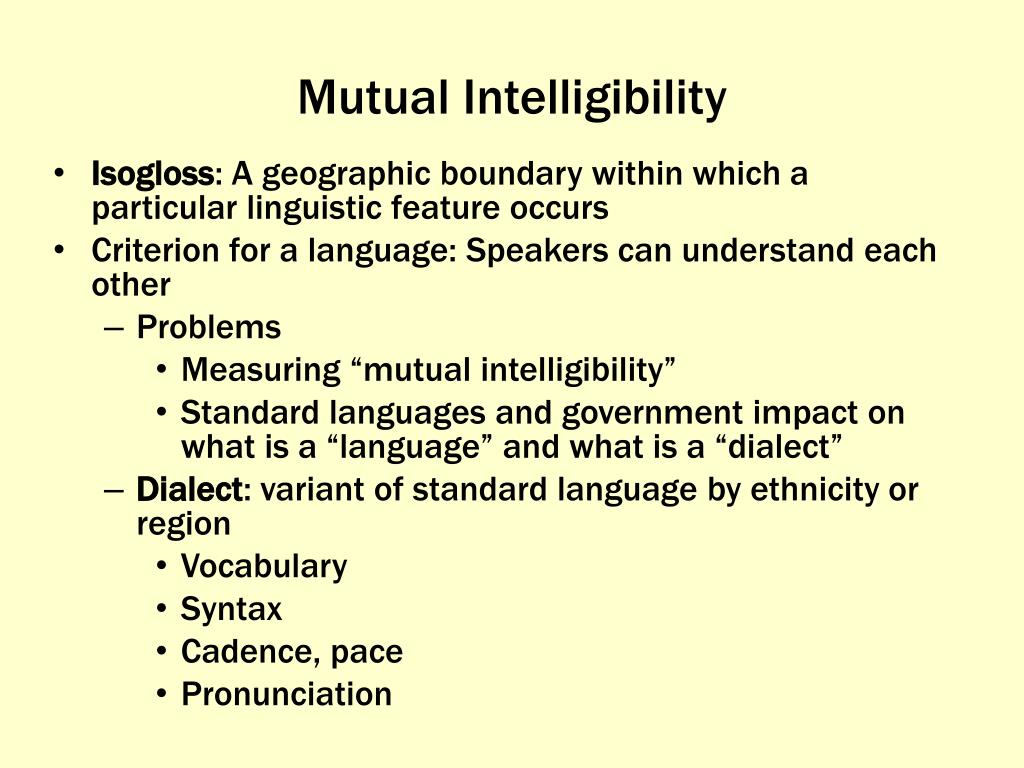 Mutual Intelligibility

• Isogloss: A geographic boundary within which a particular linguistic feature occurs
• Criterion for a language: Speakers can understand each other
– Problems
• Measuring “mutual intelligibility”
• Standard languages and government impact on what is a “language” and what is a “dialect”
– Dialect: variant of standard language by ethnicity or region
• Vocabulary
• Syntax
• Cadence, pace
• Pronunciation